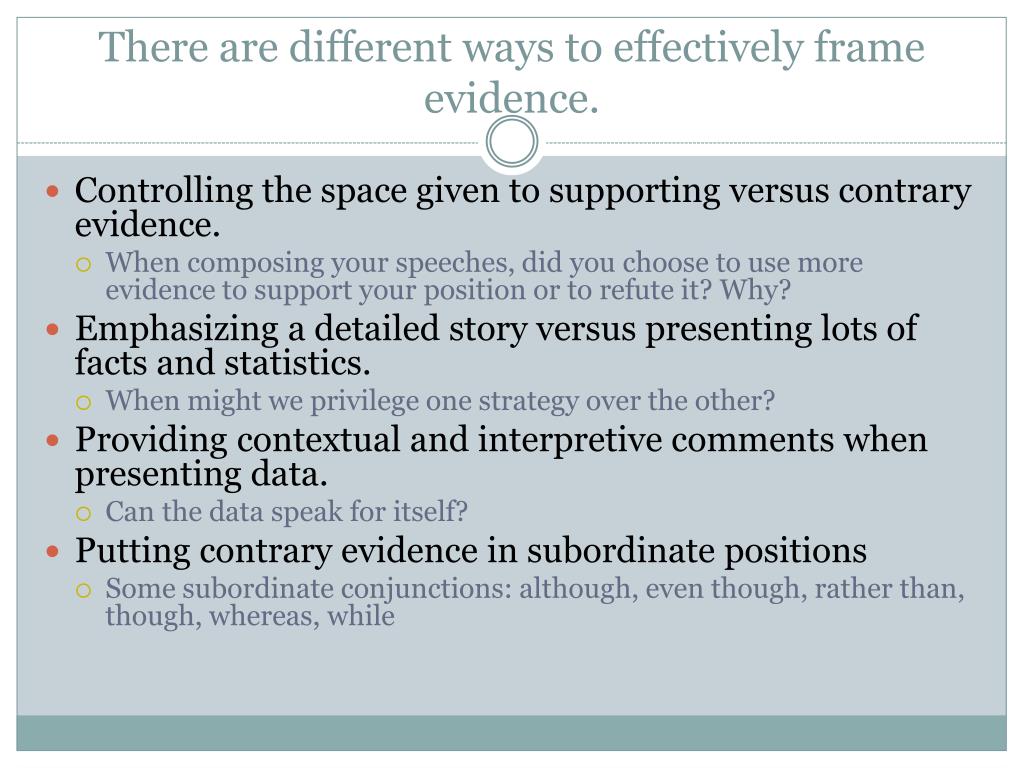 There are different ways to effectively frame evidence.

- Controlling the space given to supporting versus contrary evidence.
  - When composing your speeches, did you choose to use more evidence to support your position or to refute it? Why?
- Emphasizing a detailed story versus presenting lots of facts and statistics.
  - When might we privilege one strategy over the other?
- Providing contextual and interpretive comments when presenting data.
  - Can the data speak for itself?
- Putting contrary evidence in subordinate positions
  - Some subordinate conjunctions: although, even though, rather than, though, whereas, while